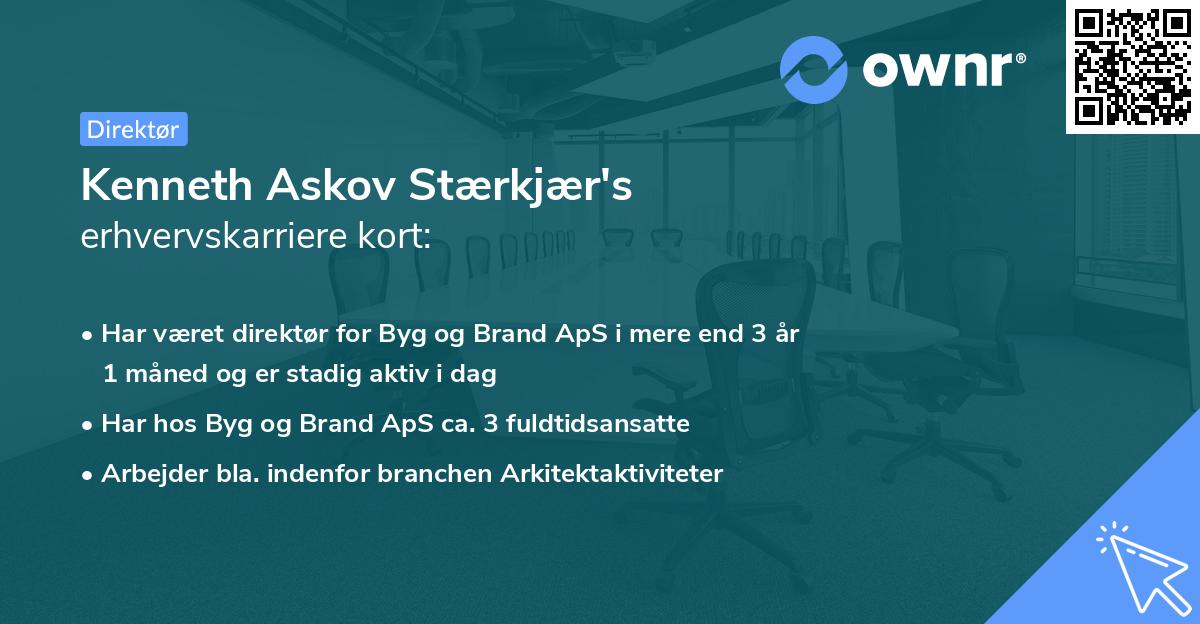 ownr®

Direktør

Kenneth Askov Stærkjær's
erhvervskarriere kort:

• Har været direktør for Byg og Brand ApS i mere end 3 år 1 måned og er stadig aktiv i dag

• Har hos Byg og Brand ApS ca. 3 fuldtidsansatte

• Arbejder bla. indenfor branchen Arkitektaktiviteter